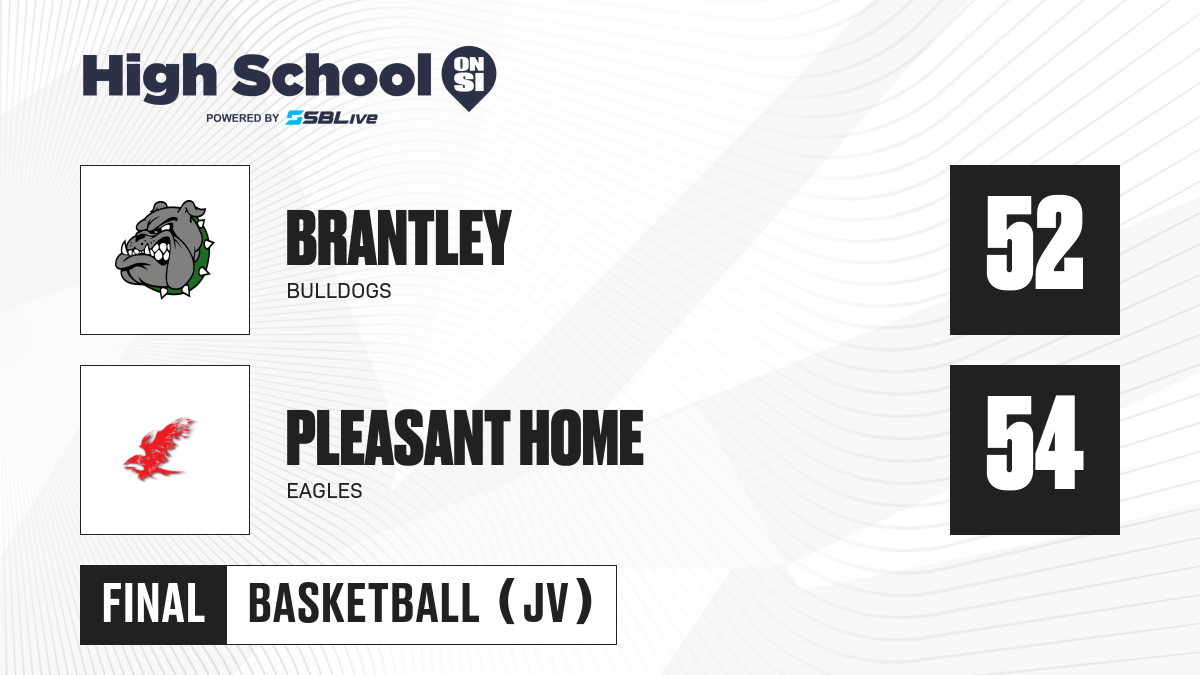 High School ON SI
POWERED BY SBLive

BRANTLEY
BULLDOGS
52

PLEASANT HOME
EAGLES
54

FINAL
BASKETBALL (JV)